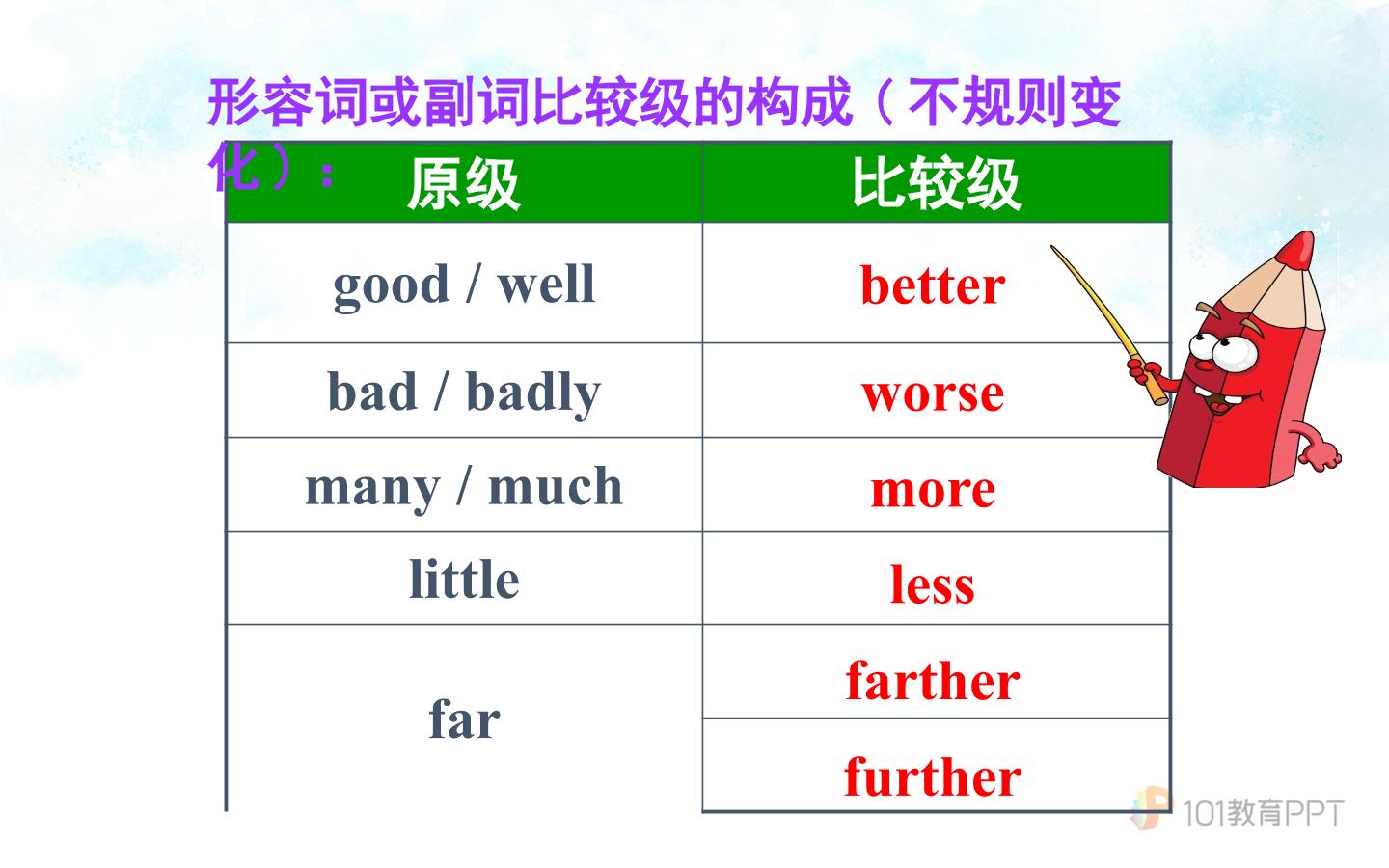 形容词或副词比较级的构成（不规则变化）：

| 原级 | 比较级 |
|---|---|
| good / well | better |
| bad / badly | worse |
| many / much | more |
| little | less |
| far | farther |
|  | further |

101教育PPT